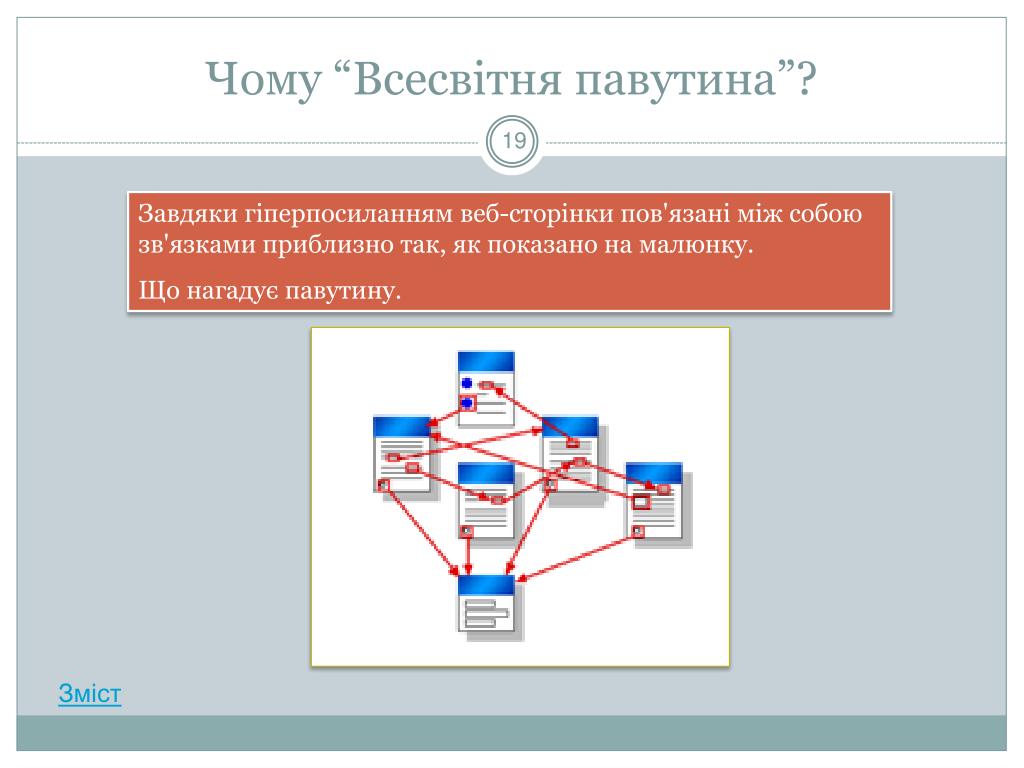 Чому “Всесвітня павутина”?

19

Завдяки гіперпосиланням веб-сторінки пов'язані між собою зв'язками приблизно так, як показано на малюнку.

Що нагадує павутину.

Зміст